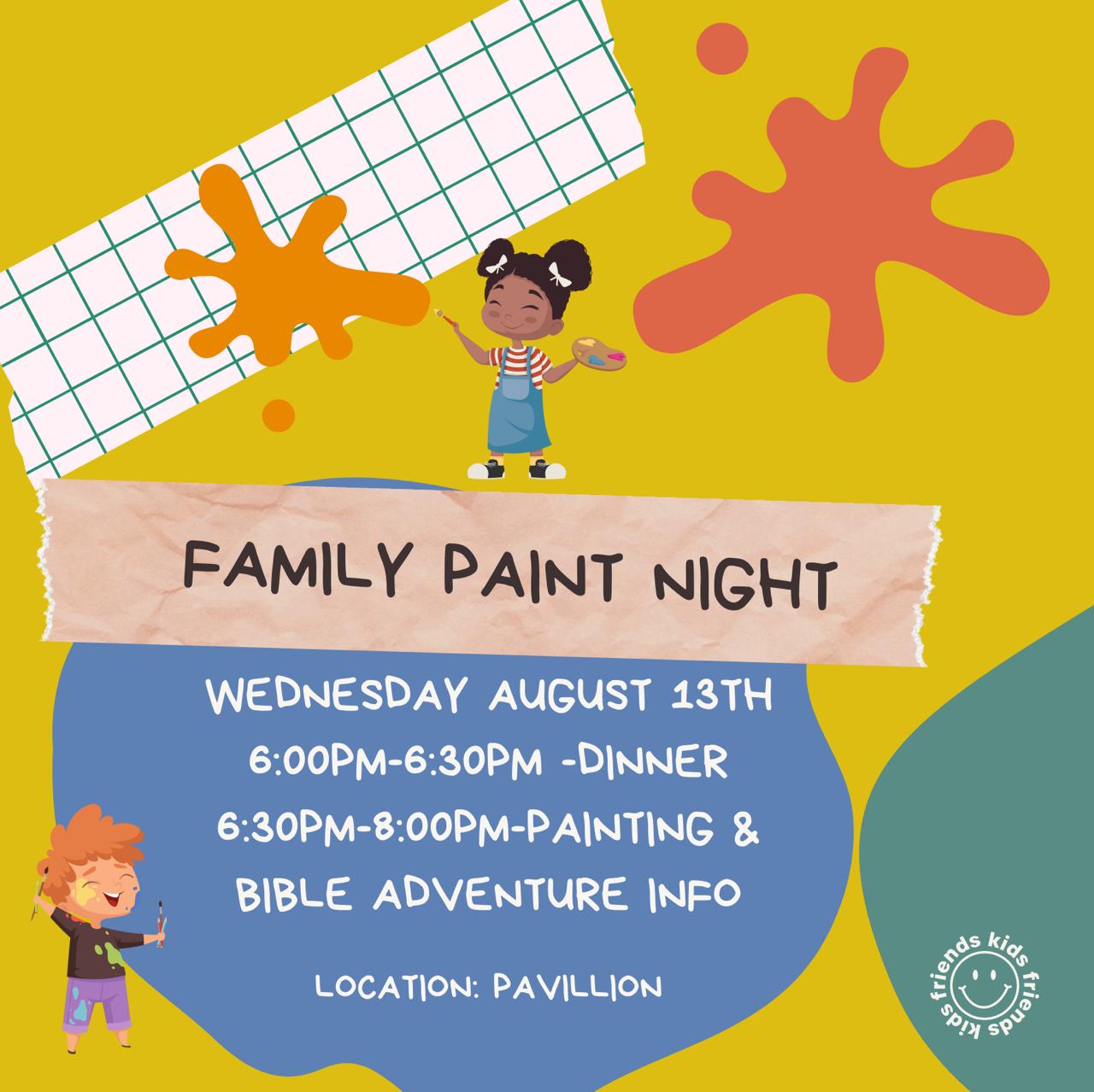 FAMILY PAINT NIGHT

WEDNESDAY AUGUST 13TH
6:00PM-6:30PM -DINNER
6:30PM-8:00PM-PAINTING & BIBLE ADVENTURE INFO

LOCATION: PAVILLION

friends kids friends kids